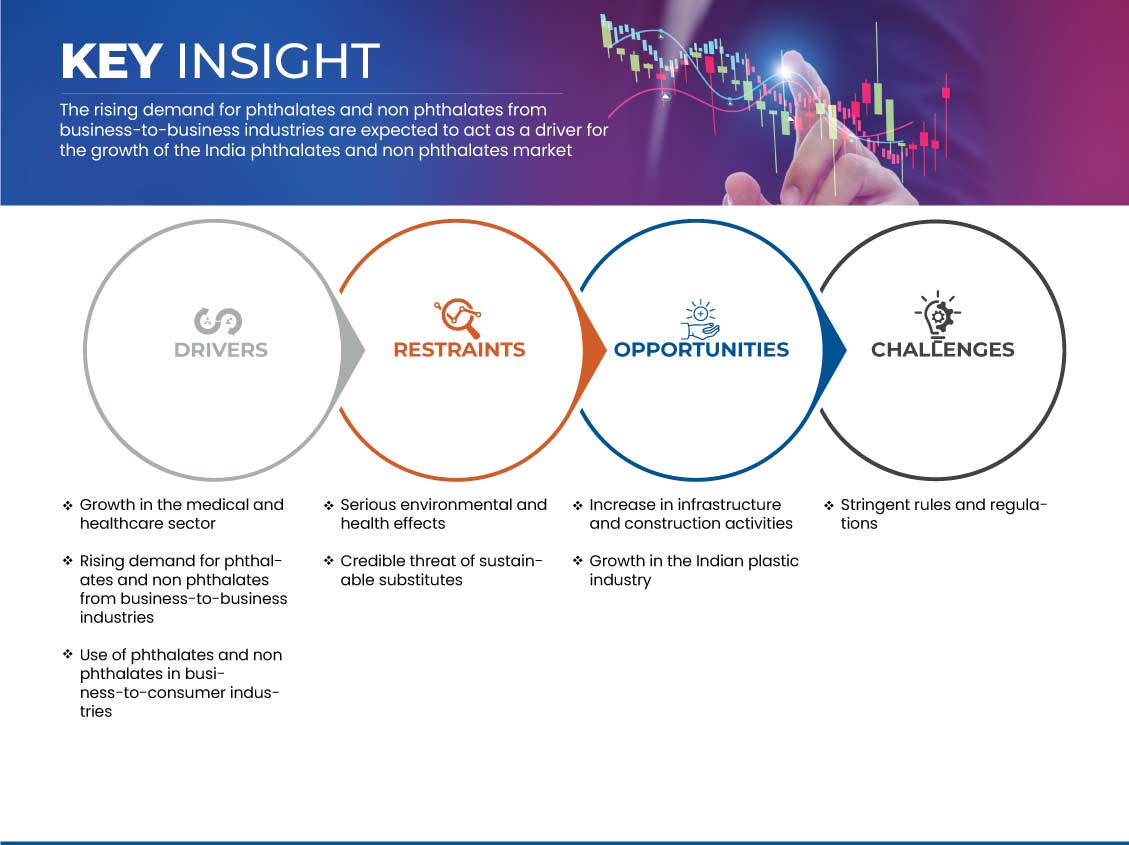 KEY INSIGHT

The rising demand for phthalates and non phthalates from business-to-business industries are expected to act as a driver for the growth of the India phthalates and non phthalates market

DRIVERS

RESTRAINTS

OPPORTUNITIES

CHALLENGES

❖ Growth in the medical and healthcare sector

❖ Rising demand for phthalates and non phthalates from business-to-business industries

❖ Use of phthalates and non phthalates in business-to-consumer industries

❖ Serious environmental and health effects

❖ Credible threat of sustainable substitutes

❖ Increase in infrastructure and construction activities

❖ Growth in the Indian plastic industry

❖ Stringent rules and regulations